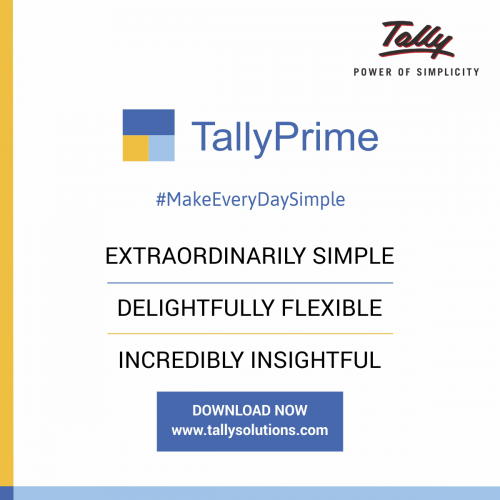 Tally
POWER OF SIMPLICITY

TallyPrime

#MakeEveryDaySimple

EXTRAORDINARILY SIMPLE

DELIGHTFULLY FLEXIBLE

INCREDIBLY INSIGHTFUL

DOWNLOAD NOW
www.tallysolutions.com